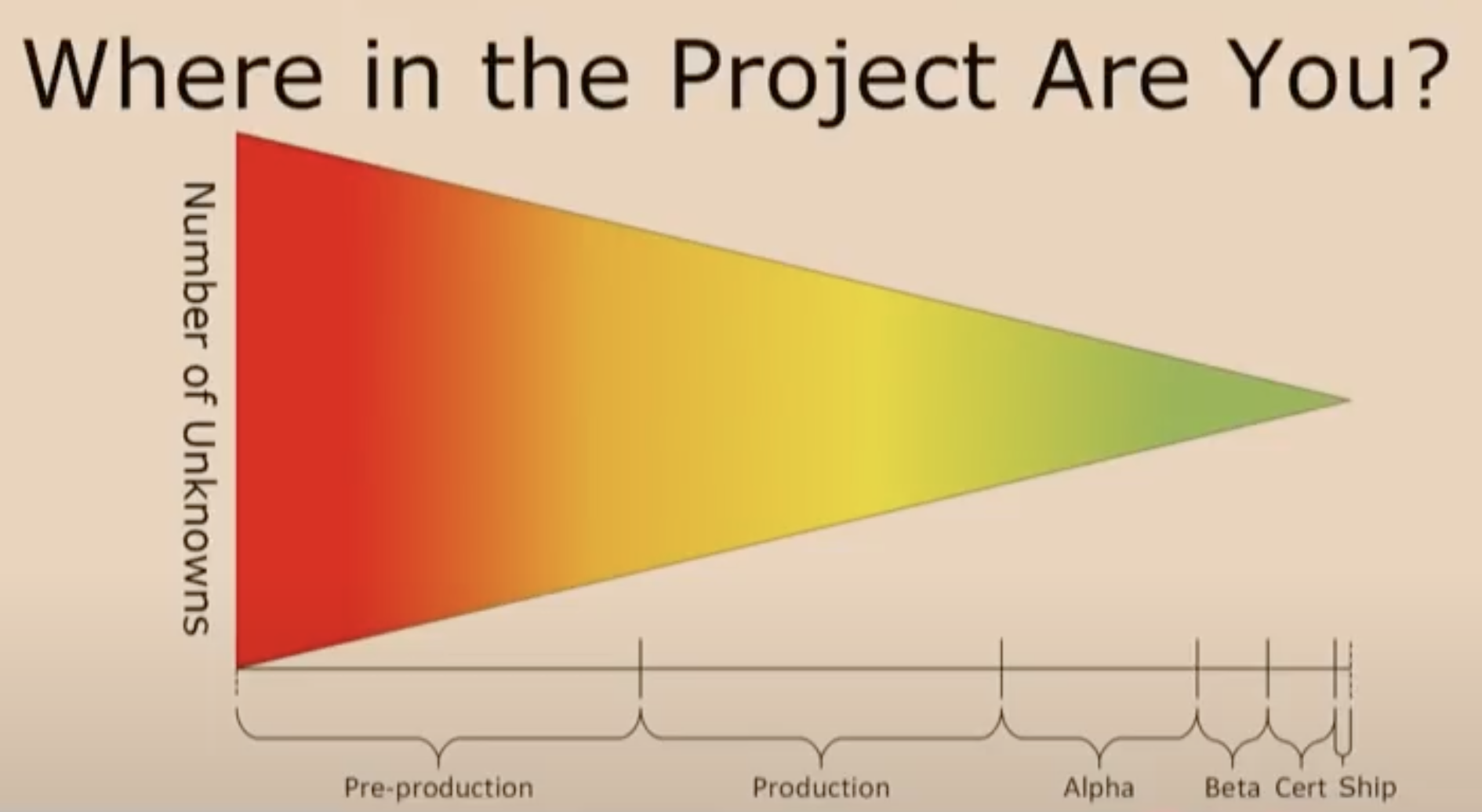 Where in the Project Are You?

Number of Unknowns

Pre-production Production Alpha Beta Cert Ship